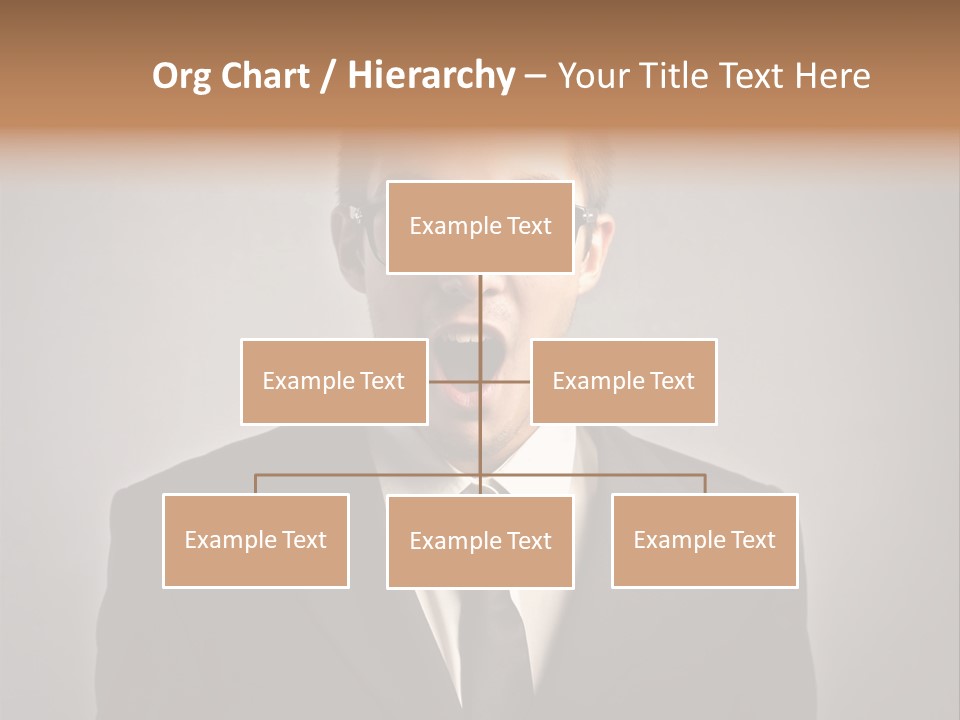 Org Chart / Hierarchy – Your Title Text Here

Example Text

Example Text

Example Text

Example Text

Example Text

Example Text